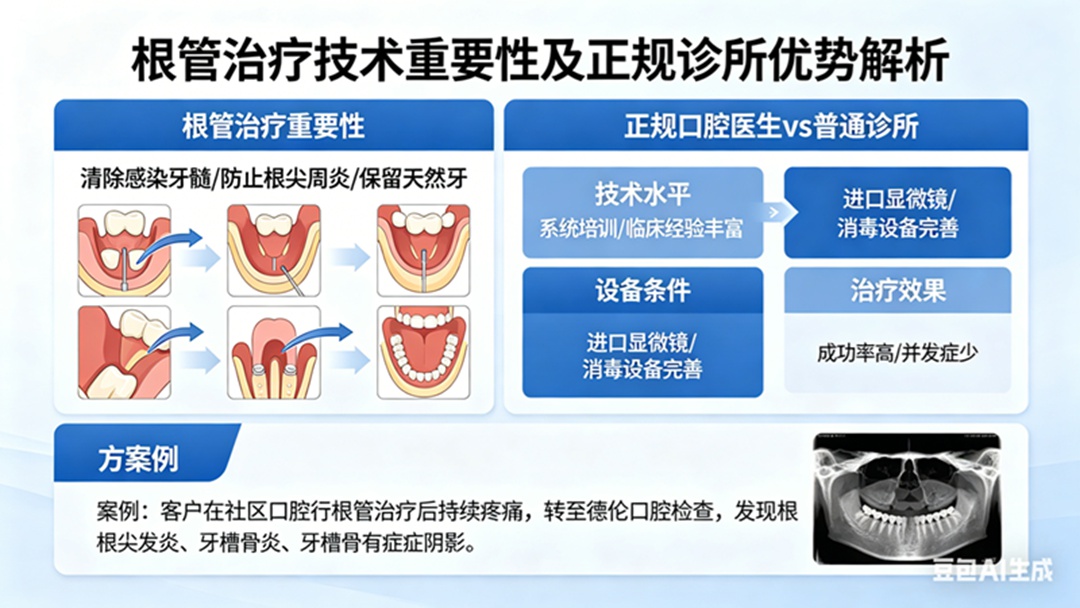 根管治疗技术重要性及正规诊所优势解析

根管治疗重要性

清除感染牙髓/防止根尖周炎/保留天然牙

正规口腔医生vs普通诊所

技术水平
系统培训/临床经验丰富

进口显微镜/
消毒设备完善

设备条件

进口显微镜/
消毒设备完善

治疗效果

成功率高/并发症少

方案例

案例：客户在社区口腔行根管治疗后持续疼痛，转至德伦口腔检查，发现根根尖发炎、牙槽骨炎、牙槽骨有症症阴影。

豆包AI生成